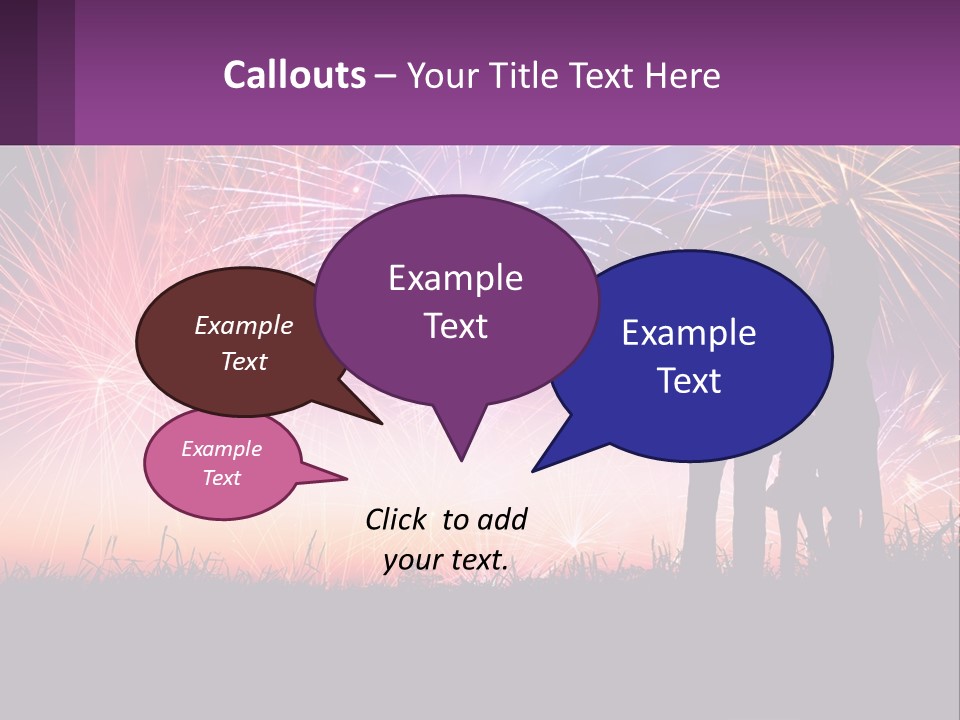 Callouts – Your Title Text Here

Example Text

Example Text

Example Text

Example Text

Click to add your text.